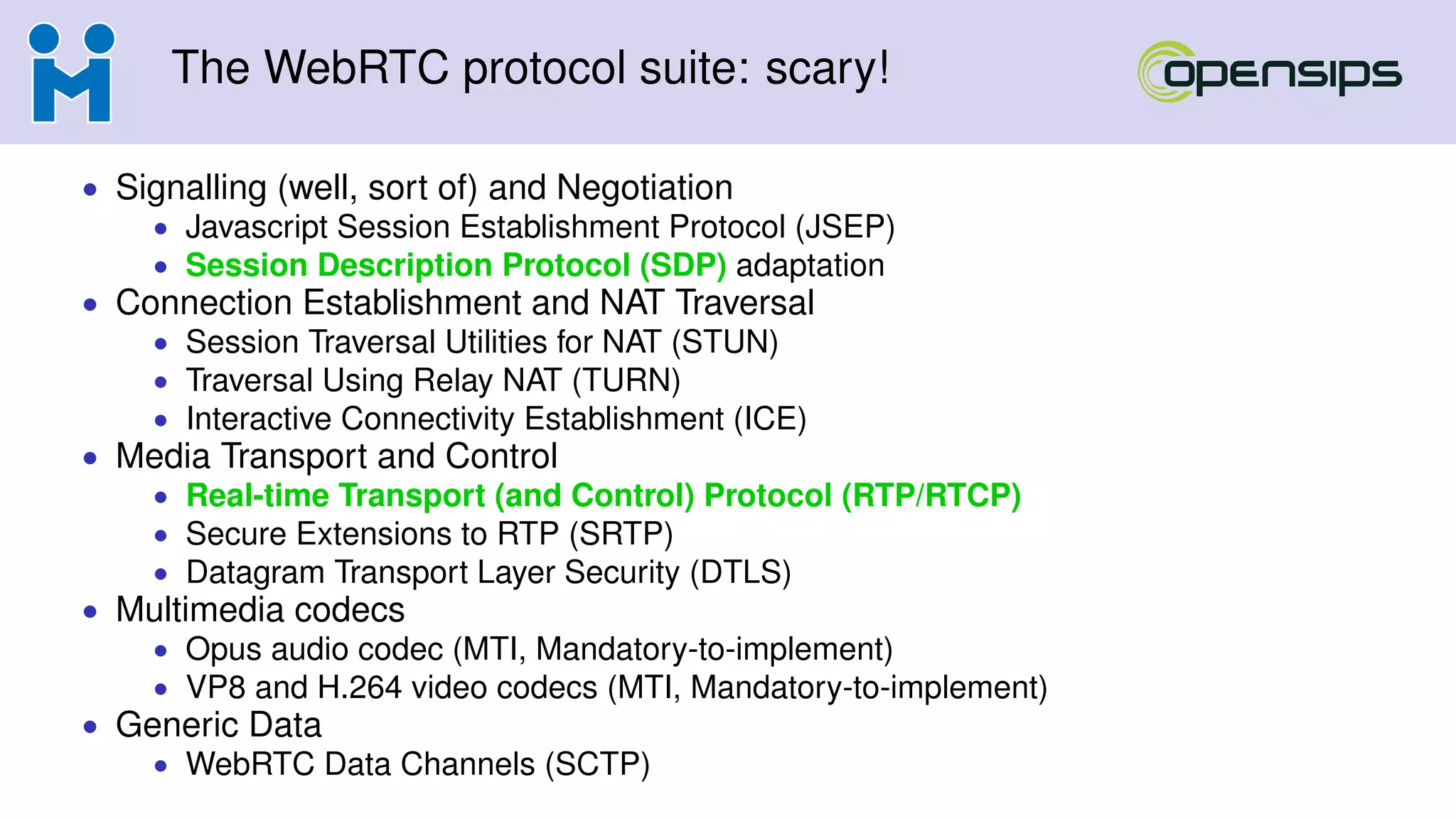 The WebRTC protocol suite: scary!

opensips

- Signalling (well, sort of) and Negotiation
  - Javascript Session Establishment Protocol (JSEP)
  - Session Description Protocol (SDP) adaptation
- Connection Establishment and NAT Traversal
  - Session Traversal Utilities for NAT (STUN)
  - Traversal Using Relay NAT (TURN)
  - Interactive Connectivity Establishment (ICE)
- Media Transport and Control
  - Real-time Transport (and Control) Protocol (RTP/RTCP)
  - Secure Extensions to RTP (SRTP)
  - Datagram Transport Layer Security (DTLS)
- Multimedia codecs
  - Opus audio codec (MTI, Mandatory-to-implement)
  - VP8 and H.264 video codecs (MTI, Mandatory-to-implement)
- Generic Data
  - WebRTC Data Channels (SCTP)